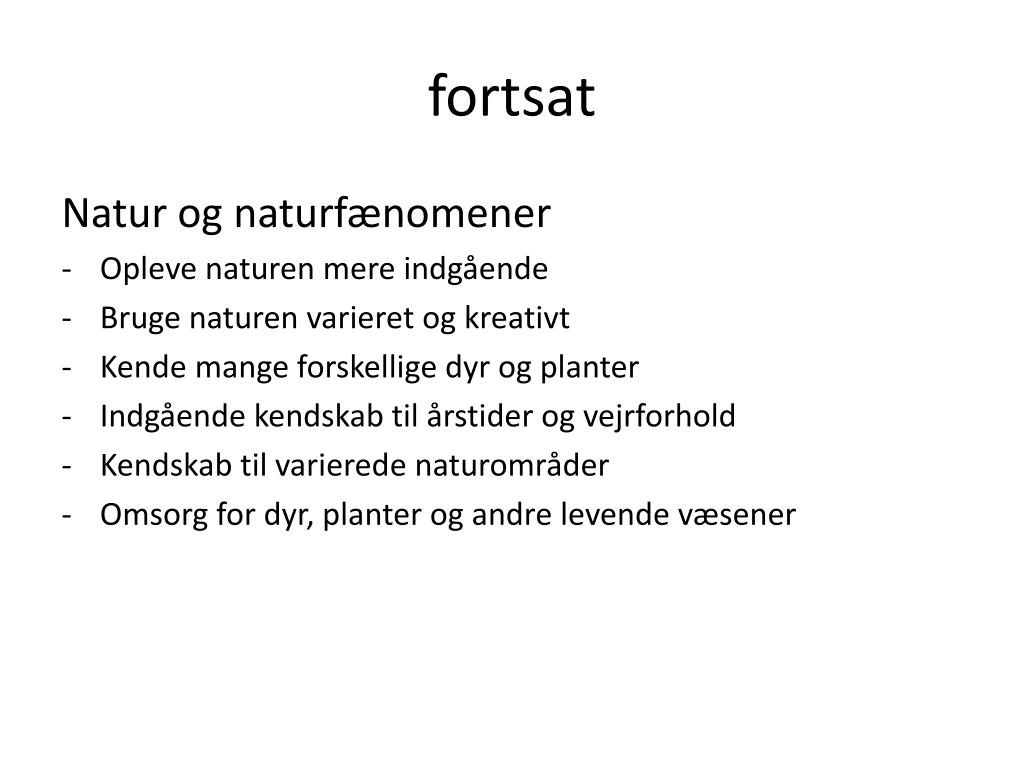 fortsat

Natur og naturfænomener

- Opleve naturen mere indgående
- Bruge naturen varieret og kreativt
- Kende mange forskellige dyr og planter
- Indgående kendskab til årstider og vejrforhold
- Kendskab til varierede naturområder
- Omsorg for dyr, planter og andre levende væsener